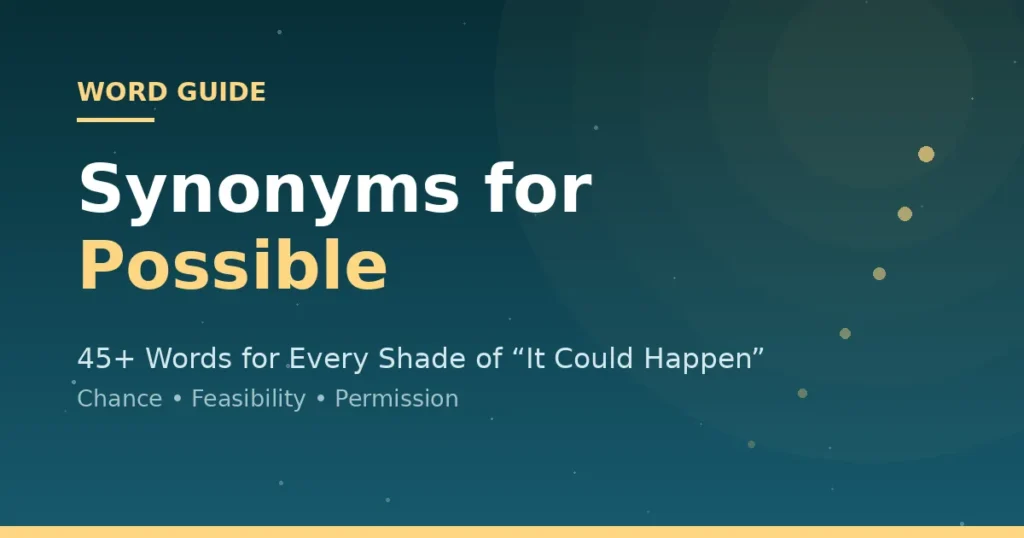 WORD GUIDE

Synonyms for Possible

45+ Words for Every Shade of “It Could Happen”

Chance • Feasibility • Permission